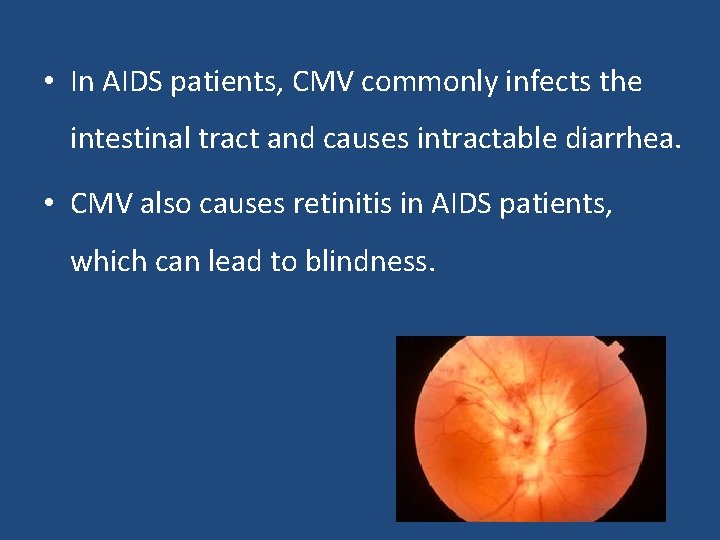 • In AIDS patients, CMV commonly infects the intestinal tract and causes intractable diarrhea.

• CMV also causes retinitis in AIDS patients, which can lead to blindness.